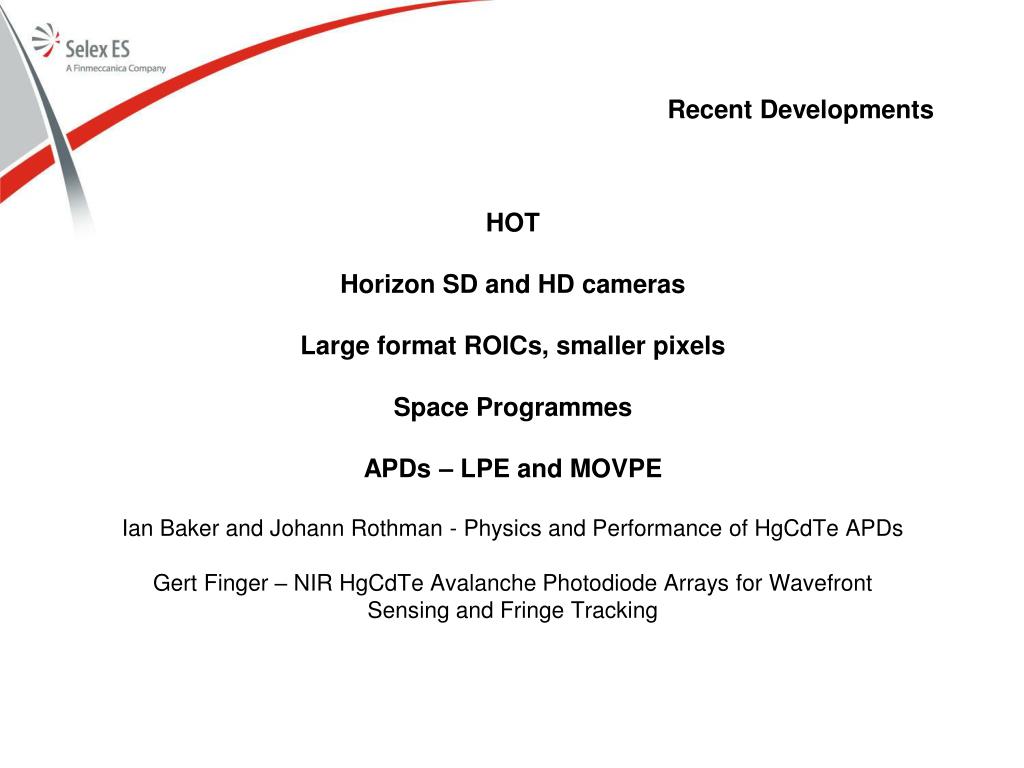 Selex ES
A Finmeccanica Company

Recent Developments

HOT

Horizon SD and HD cameras

Large format ROICs, smaller pixels

Space Programmes

APDs – LPE and MOVPE

Ian Baker and Johann Rothman - Physics and Performance of HgCdTe APDs

Gert Finger – NIR HgCdTe Avalanche Photodiode Arrays for Wavefront Sensing and Fringe Tracking